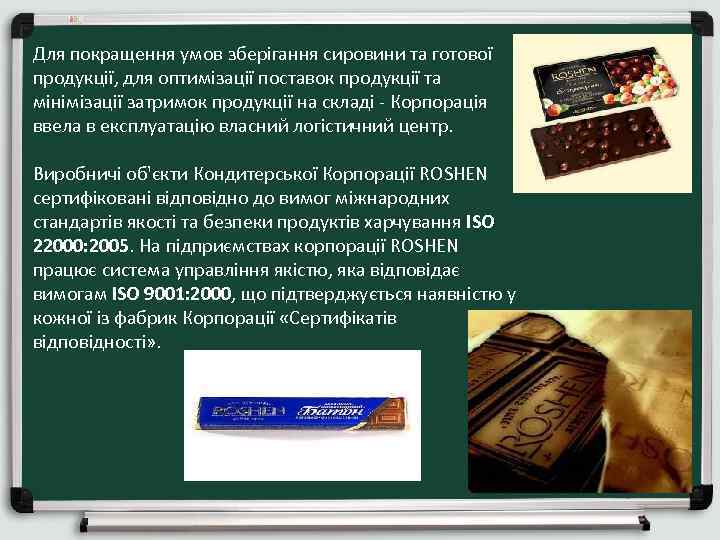 Для покращення умов зберігання сировини та готової продукції, для оптимізації поставок продукції та мінімізації затримок продукції на складі - Корпорація ввела в експлуатацію власний логістичний центр.

Виробничі об'єкти Кондитерської Корпорації ROSHEN сертифіковані відповідно до вимог міжнародних стандартів якості та безпеки продуктів харчування ISO 22000:2005. На підприємствах корпорації ROSHEN працює система управління якістю, яка відповідає вимогам ISO 9001:2000, що підтверджується наявністю у кожної із фабрик Корпорації «Сертифікатів відповідності».

ROSHEN

ROSHEN Батон

ROSHEN